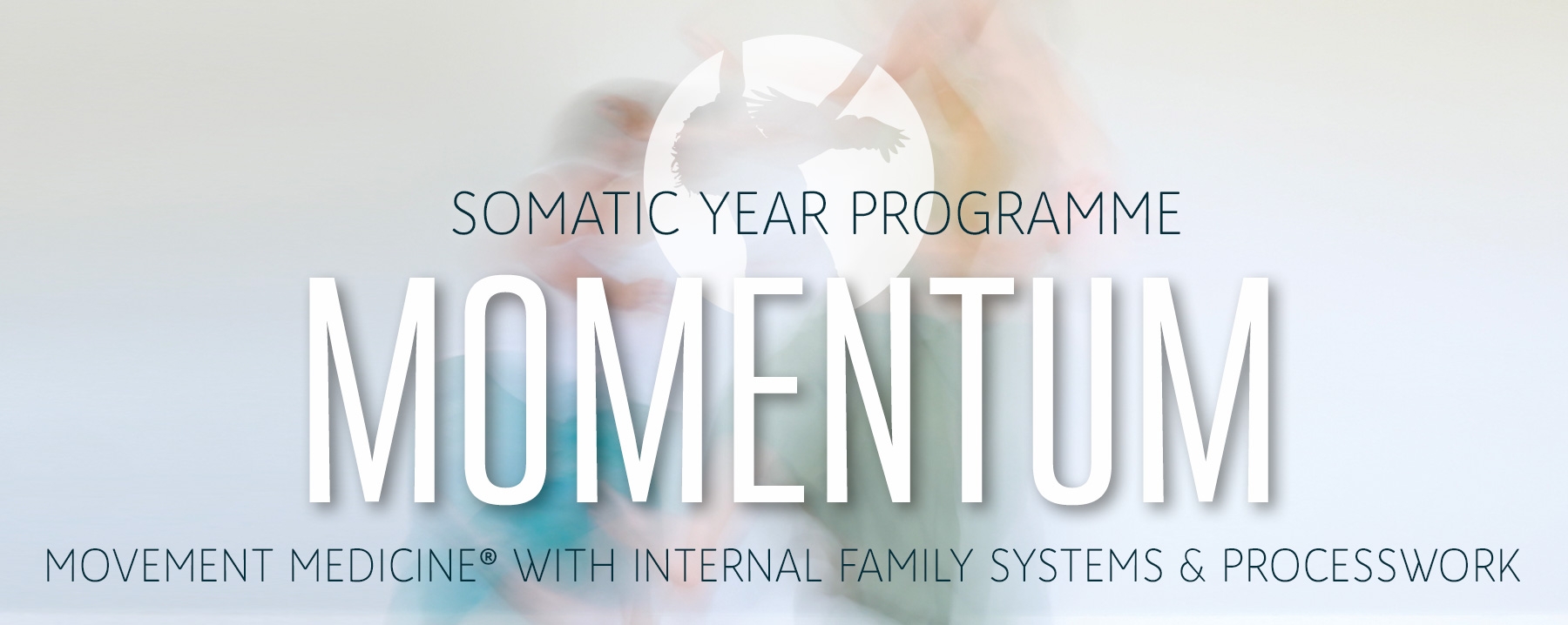 SOMATIC YEAR PROGRAMME

MOMENTUM

MOVEMENT MEDICINE® WITH INTERNAL FAMILY SYSTEMS & PROCESSWORK